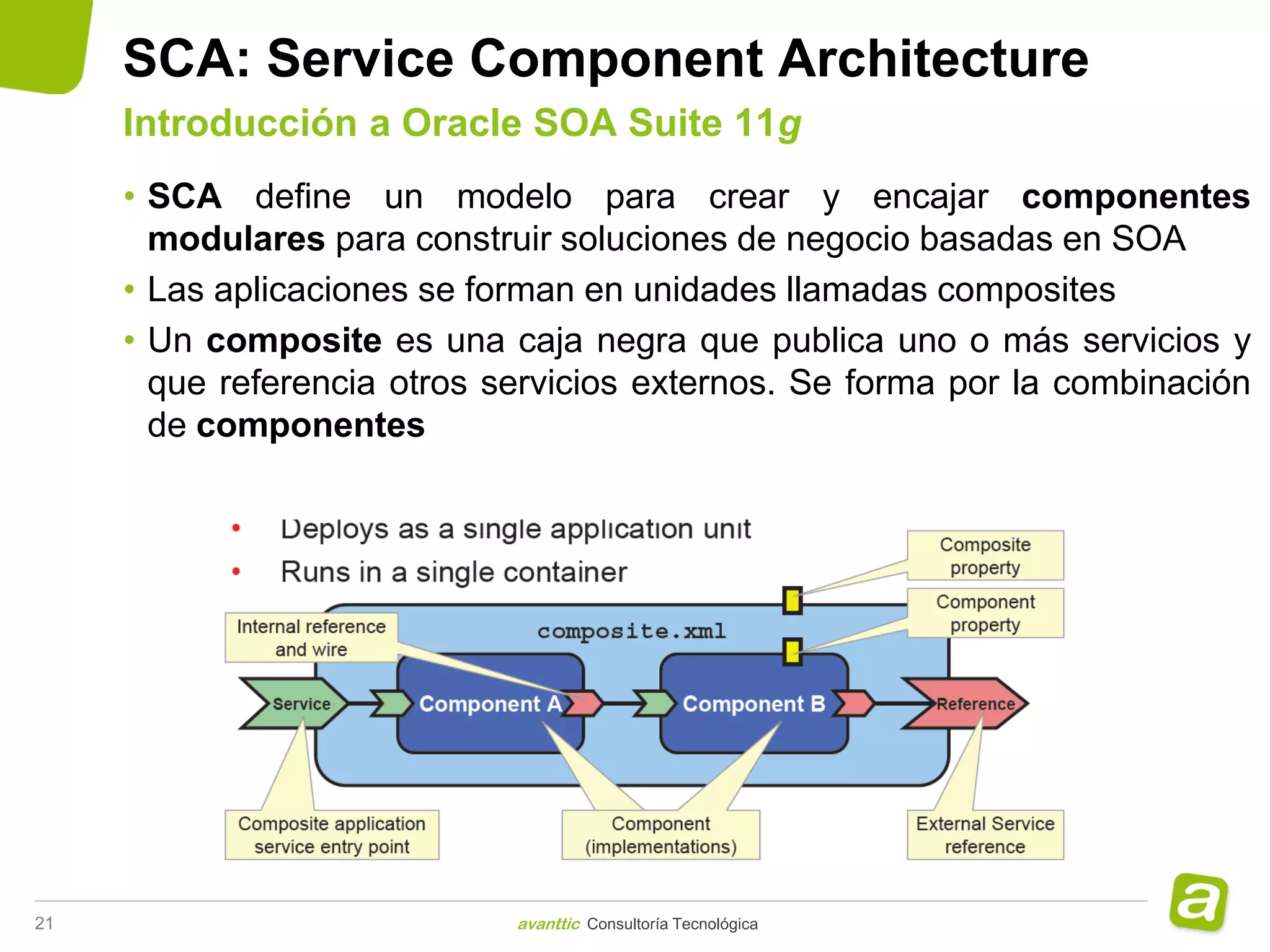 SCA: Service Component Architecture

Introducción a Oracle SOA Suite 11g

• SCA define un modelo para crear y encajar componentes modulares para construir soluciones de negocio basadas en SOA

• Las aplicaciones se forman en unidades llamadas composites

• Un composite es una caja negra que publica uno o más servicios y que referencia otros servicios externos. Se forma por la combinación de componentes

• Deploys as a single application unit
• Runs in a single container

Composite property

Component property

Internal reference and wire

composite.xml

Service

Component A

Component B

Reference

Composite application service entry point

Component (implementations)

External Service reference

21

avanttic Consultoría Tecnológica

a